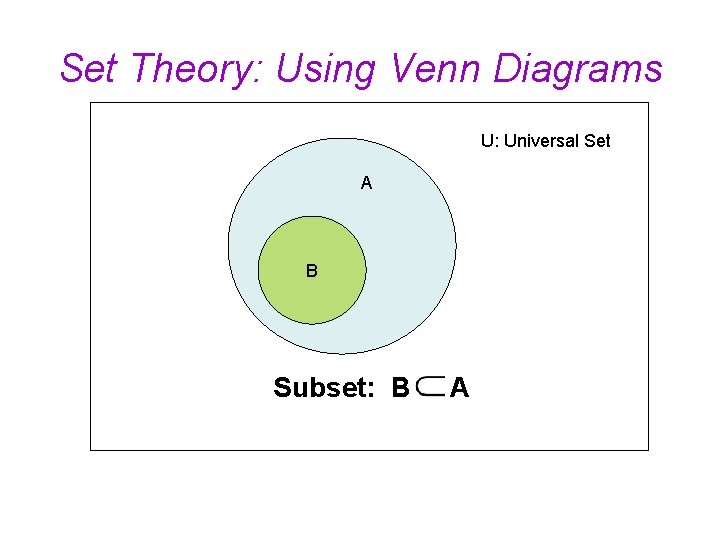 Set Theory: Using Venn Diagrams

U: Universal Set

A

B

Subset: $B \subset A$